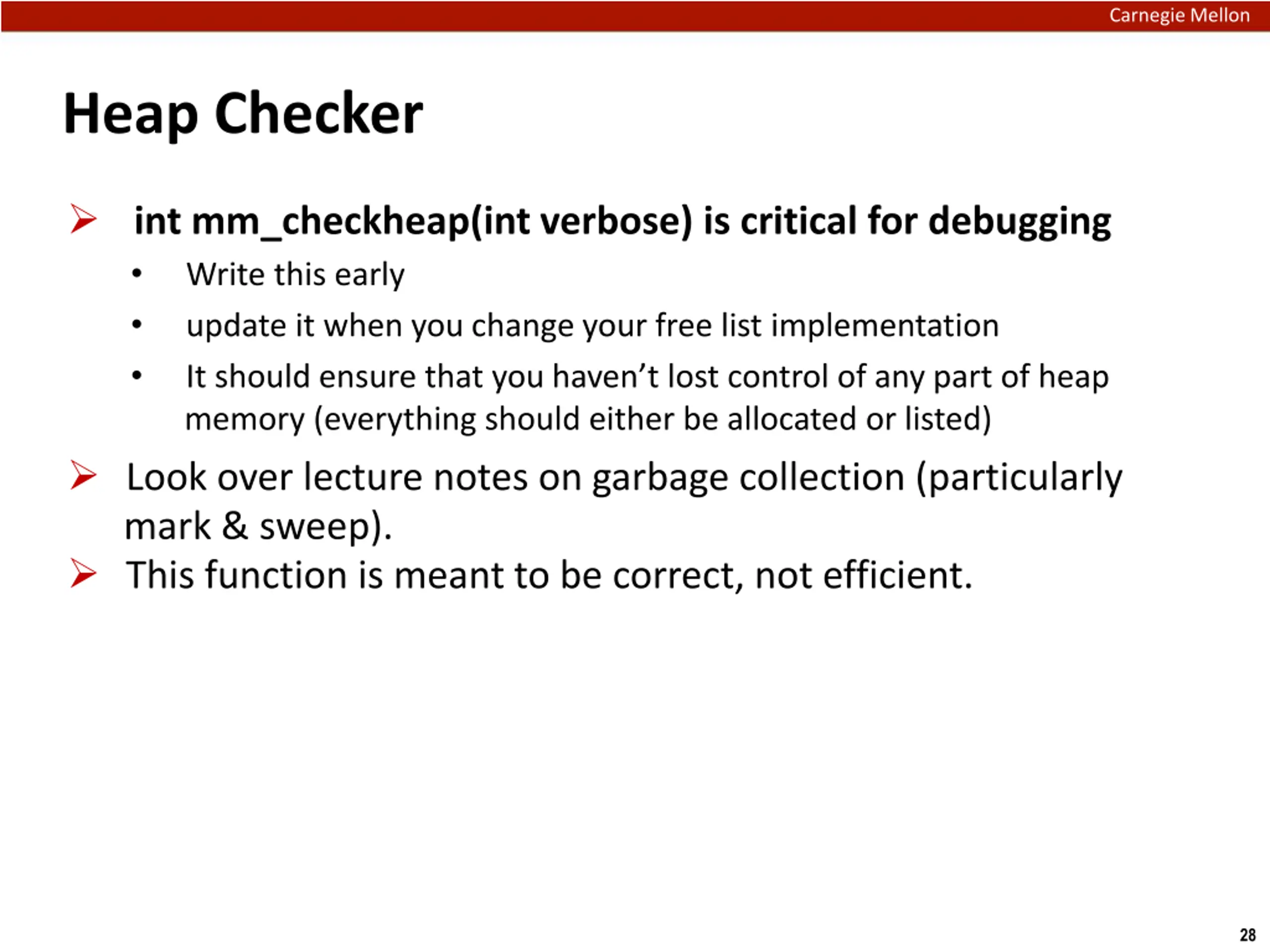 Carnegie Mellon

Heap Checker

➢ int mm_checkheap(int verbose) is critical for debugging
• Write this early
• update it when you change your free list implementation
• It should ensure that you haven't lost control of any part of heap memory (everything should either be allocated or listed)

➢ Look over lecture notes on garbage collection (particularly mark & sweep).
➢ This function is meant to be correct, not efficient.

28